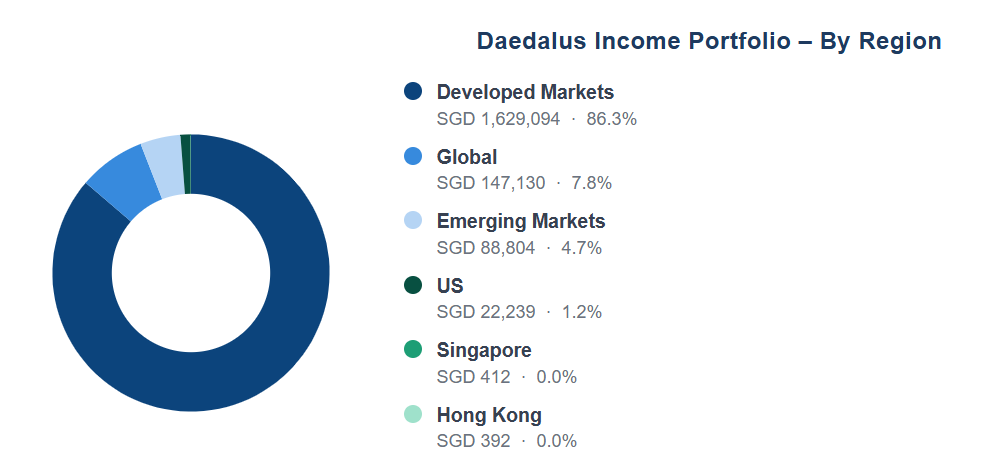 Daedalus Income Portfolio – By Region

Developed Markets
SGD 1,629,094 · 86.3%

Global
SGD 147,130 · 7.8%

Emerging Markets
SGD 88,804 · 4.7%

US
SGD 22,239 · 1.2%

Singapore
SGD 412 · 0.0%

Hong Kong
SGD 392 · 0.0%